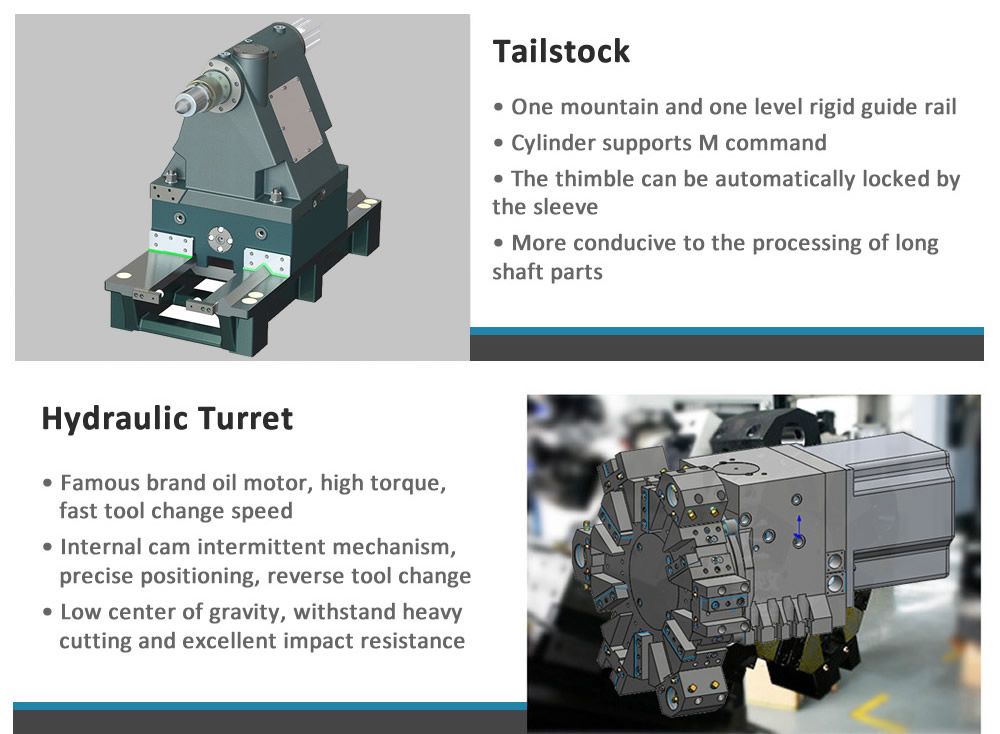 Tailstock

• One mountain and one level rigid guide rail

• Cylinder supports M command

• The thimble can be automatically locked by the sleeve

• More conducive to the processing of long shaft parts

Hydraulic Turret

• Famous brand oil motor, high torque, fast tool change speed

• Internal cam intermittent mechanism, precise positioning, reverse tool change

• Low center of gravity, withstand heavy cutting and excellent impact resistance